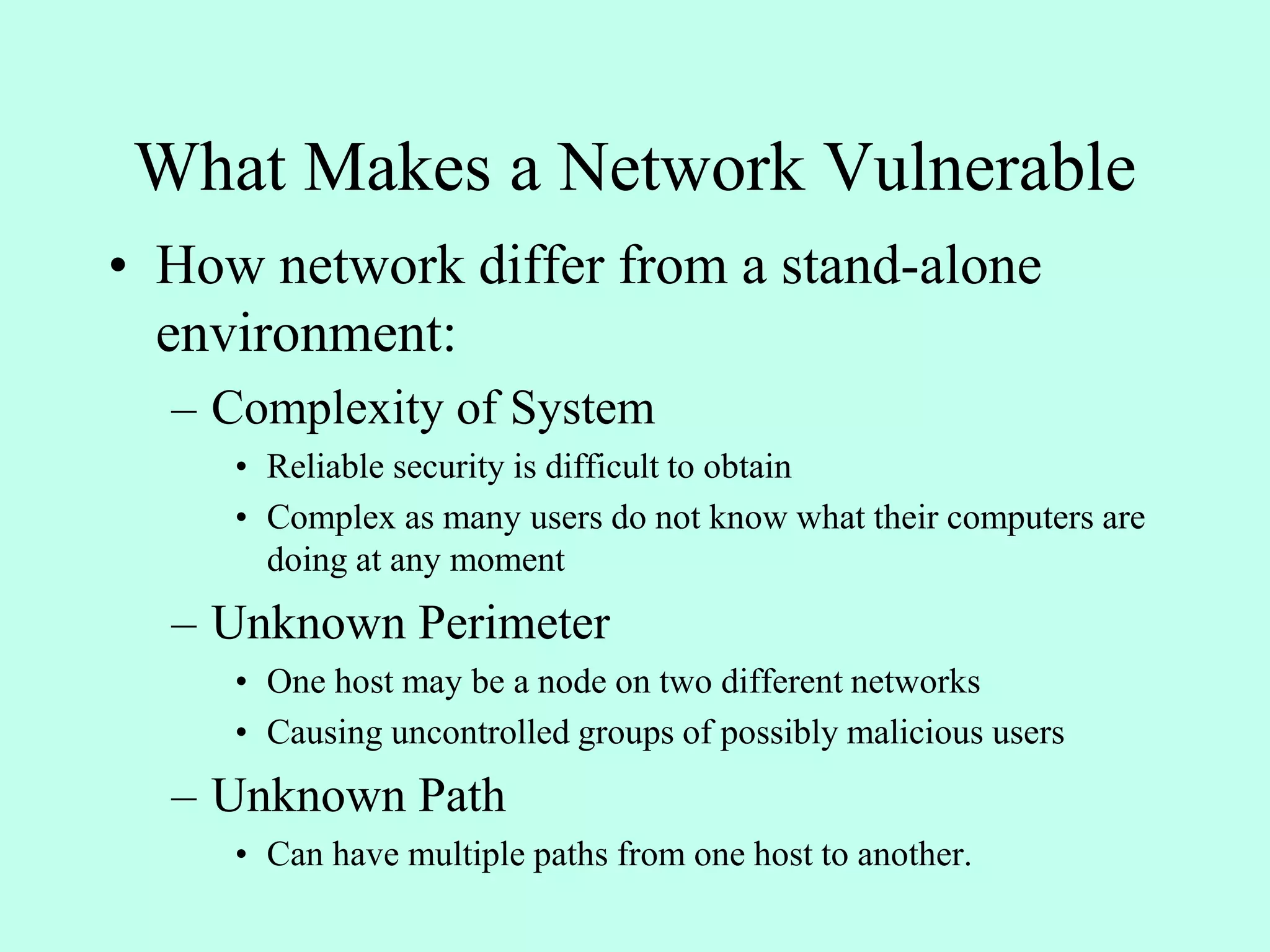 What Makes a Network Vulnerable

• How network differ from a stand-alone environment:

– Complexity of System

• Reliable security is difficult to obtain

• Complex as many users do not know what their computers are doing at any moment

– Unknown Perimeter

• One host may be a node on two different networks

• Causing uncontrolled groups of possibly malicious users

– Unknown Path

• Can have multiple paths from one host to another.